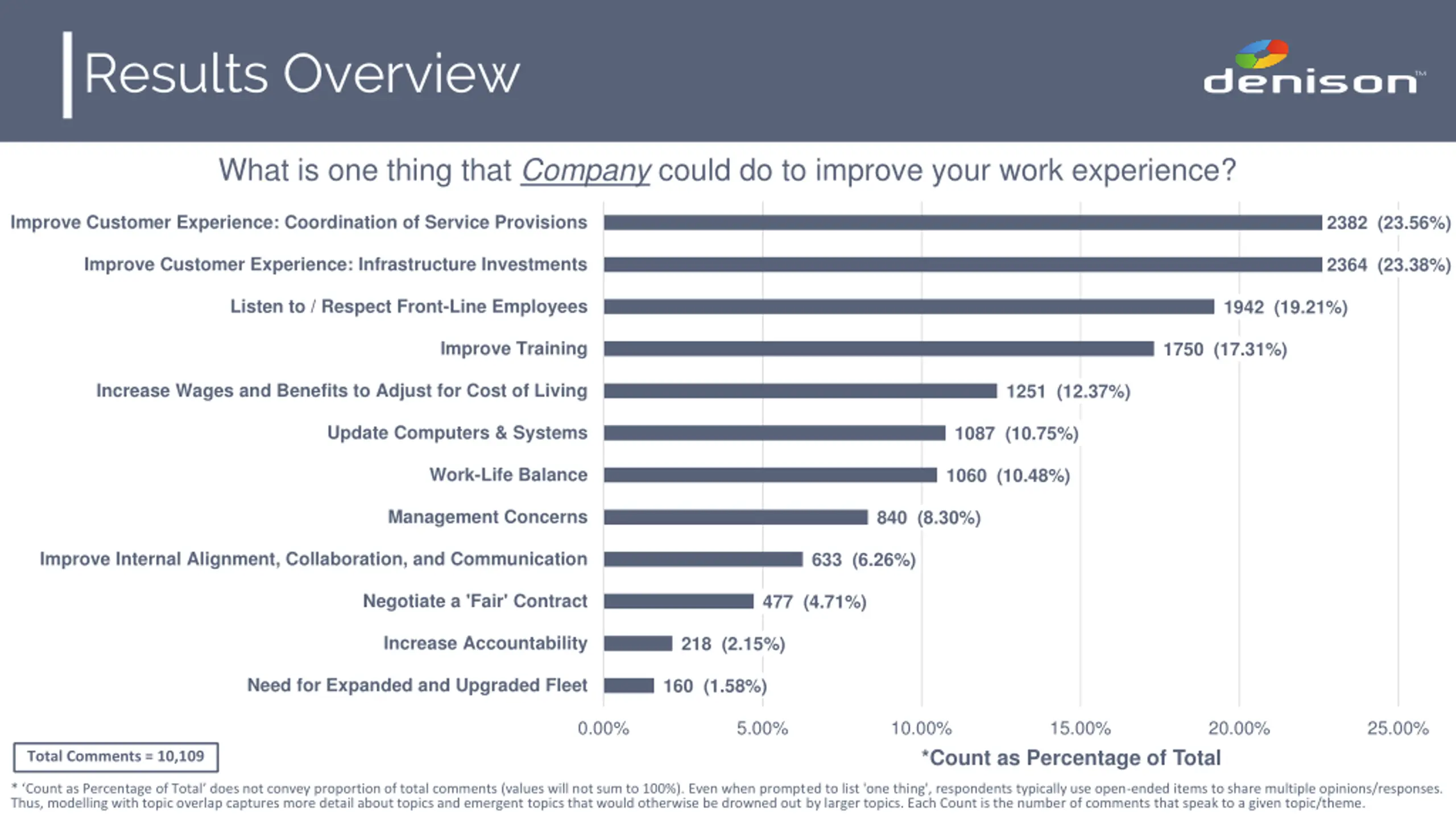 Results Overview

denison™

What is one thing that Company could do to improve your work experience?

Improve Customer Experience: Coordination of Service Provisions 2382 (23.56%)
Improve Customer Experience: Infrastructure Investments 2364 (23.38%)
Listen to / Respect Front-Line Employees 1942 (19.21%)
Improve Training 1750 (17.31%)
Increase Wages and Benefits to Adjust for Cost of Living 1251 (12.37%)
Update Computers & Systems 1087 (10.75%)
Work-Life Balance 1060 (10.48%)
Management Concerns 840 (8.30%)
Improve Internal Alignment, Collaboration, and Communication 633 (6.26%)
Negotiate a 'Fair' Contract 477 (4.71%)
Increase Accountability 218 (2.15%)
Need for Expanded and Upgraded Fleet 160 (1.58%)

0.00% 5.00% 10.00% 15.00% 20.00% 25.00%

*Count as Percentage of Total

Total Comments = 10,109

* 'Count as Percentage of Total' does not convey proportion of total comments (values will not sum to 100%). Even when prompted to list 'one thing', respondents typically use open-ended items to share multiple opinions/responses. Thus, modelling with topic overlap captures more detail about topics and emergent topics that would otherwise be drowned out by larger topics. Each Count is the number of comments that speak to a given topic/theme.